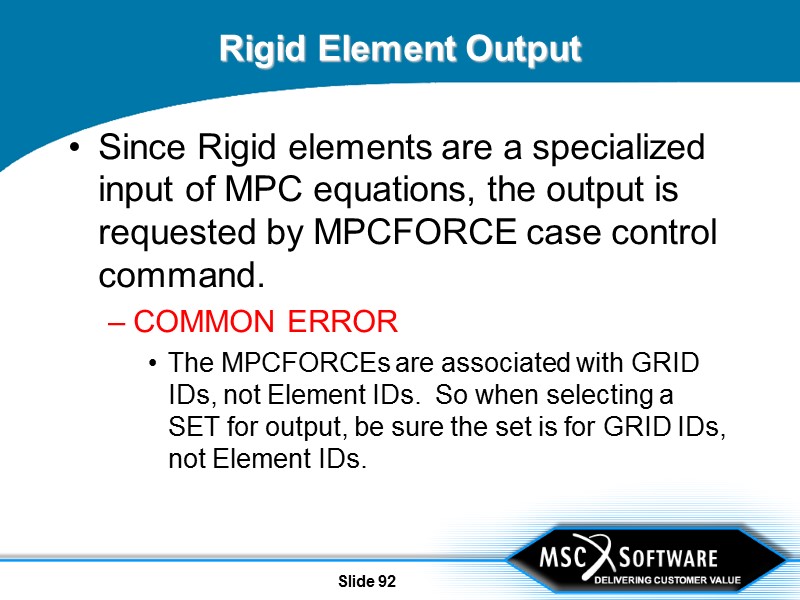 Rigid Element Output

• Since Rigid elements are a specialized input of MPC equations, the output is requested by MPCFORCE case control command.

– COMMON ERROR

• The MPCFORCEs are associated with GRID IDs, not Element IDs. So when selecting a SET for output, be sure the set is for GRID IDs, not Element IDs.

Slide 92

MSC SOFTWARE
DELIVERING CUSTOMER VALUE